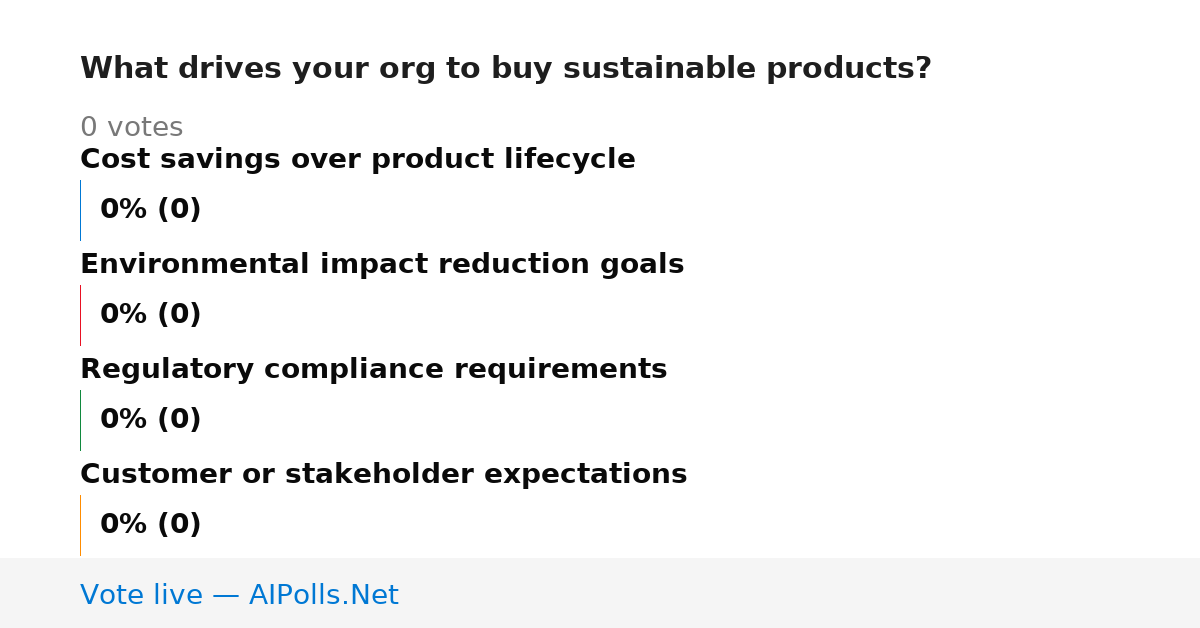 What drives your org to buy sustainable products?

0 votes

Cost savings over product lifecycle

0% (0)

Environmental impact reduction goals

0% (0)

Regulatory compliance requirements

0% (0)

Customer or stakeholder expectations

0% (0)

Vote live — AIPolls.Net